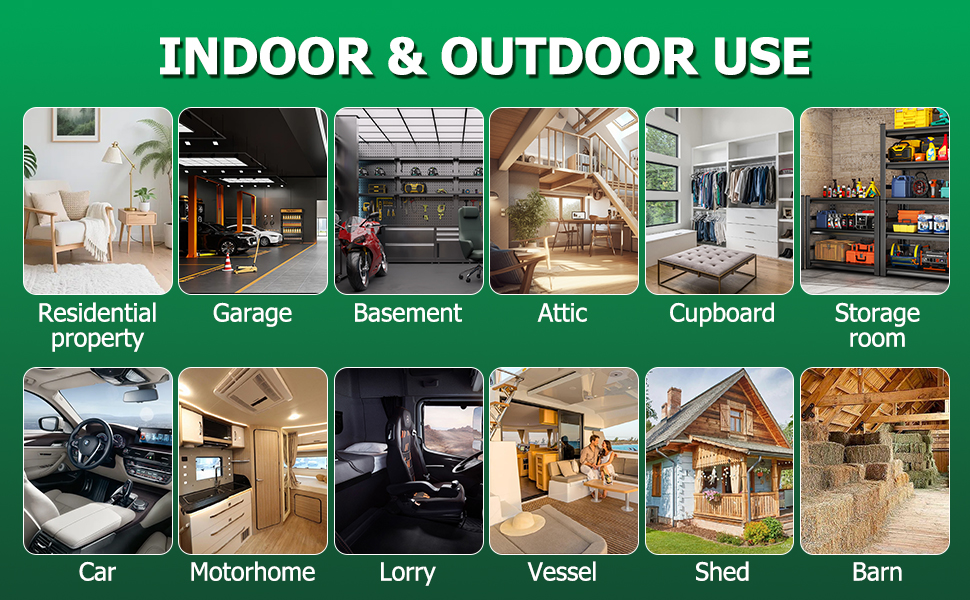 INDOOR & OUTDOOR USE

Residential property

Garage

Basement

Attic

Cupboard

Storage room

Car

Motorhome

Lorry

Vessel

Shed

Barn